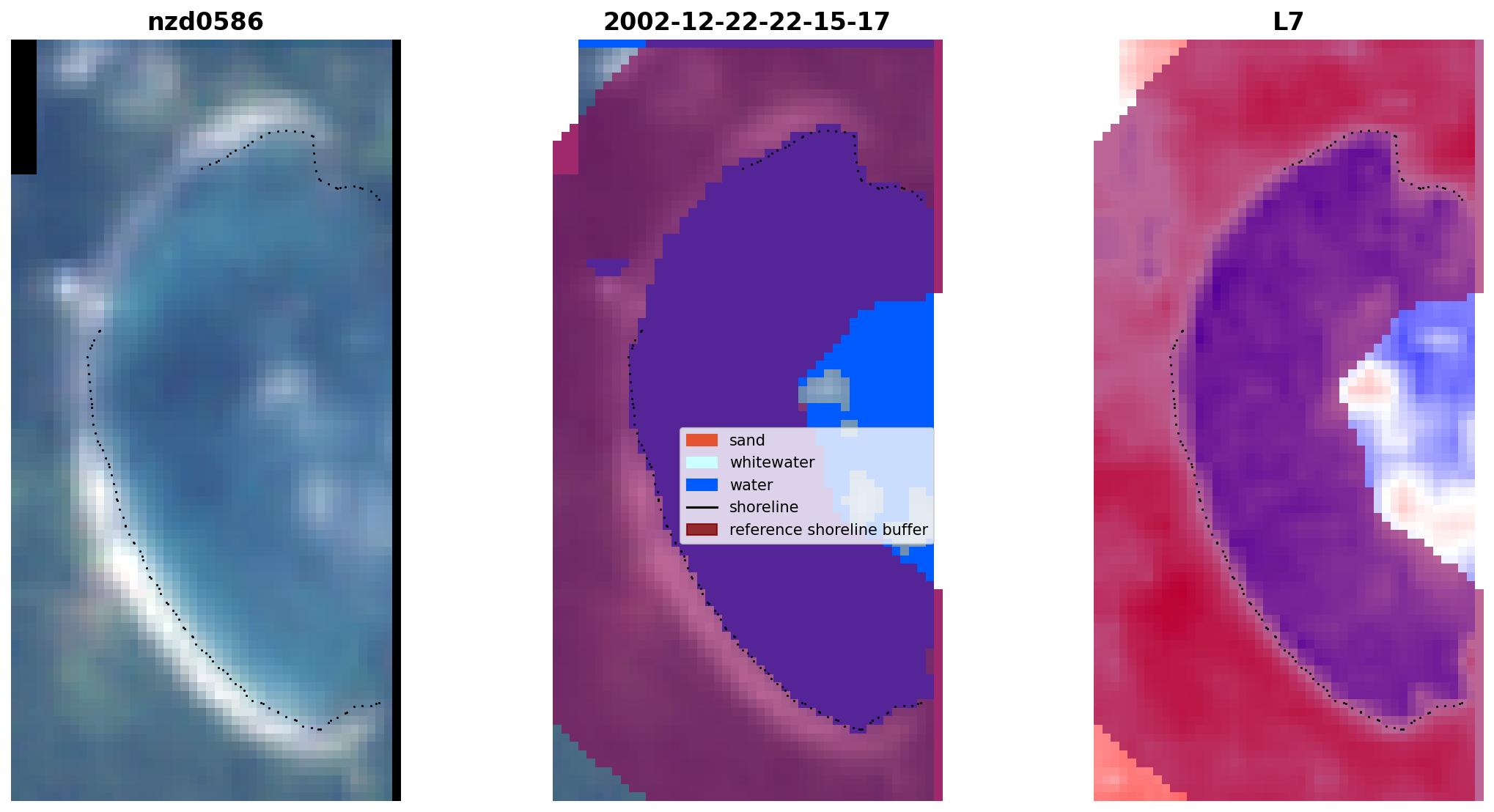 nzd0586

2002-12-22-22-15-17

L7

sand
whitewater
water
shoreline
reference shoreline buffer